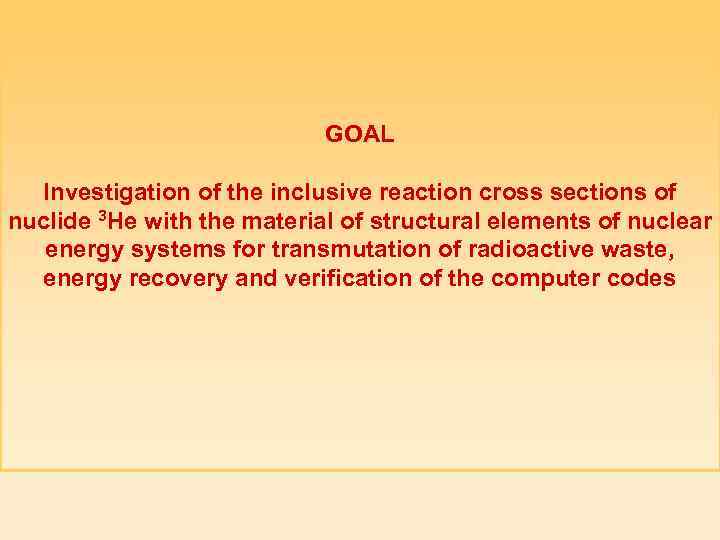 GOAL

Investigation of the inclusive reaction cross sections of nuclide $^3$He with the material of structural elements of nuclear energy systems for transmutation of radioactive waste, energy recovery and verification of the computer codes